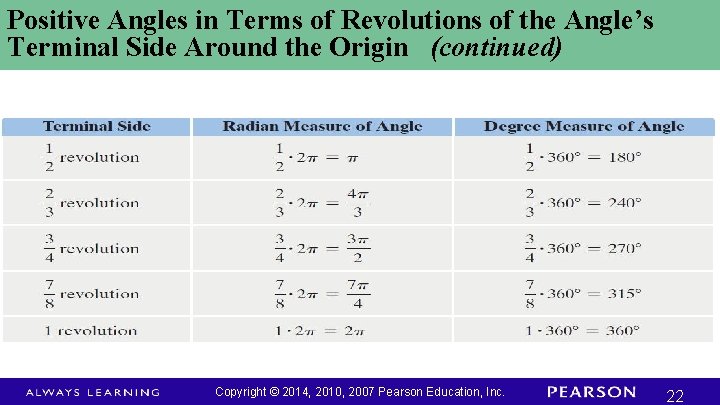 Positive Angles in Terms of Revolutions of the Angle's Terminal Side Around the Origin (continued)

| Terminal Side | Radian Measure of Angle | Degree Measure of Angle |
|---|---|---|
| $\frac{1}{2}$ revolution | $\frac{1}{2} \cdot 2\pi = \pi$ | $\frac{1}{2} \cdot 360° = 180°$ |
| $\frac{2}{3}$ revolution | $\frac{2}{3} \cdot 2\pi = \frac{4\pi}{3}$ | $\frac{2}{3} \cdot 360° = 240°$ |
| $\frac{3}{4}$ revolution | $\frac{3}{4} \cdot 2\pi = \frac{3\pi}{2}$ | $\frac{3}{4} \cdot 360° = 270°$ |
| $\frac{7}{8}$ revolution | $\frac{7}{8} \cdot 2\pi = \frac{7\pi}{4}$ | $\frac{7}{8} \cdot 360° = 315°$ |
| 1 revolution | $1 \cdot 2\pi = 2\pi$ | $1 \cdot 360° = 360°$ |

ALWAYS LEARNING Copyright © 2014, 2010, 2007 Pearson Education, Inc. PEARSON 22